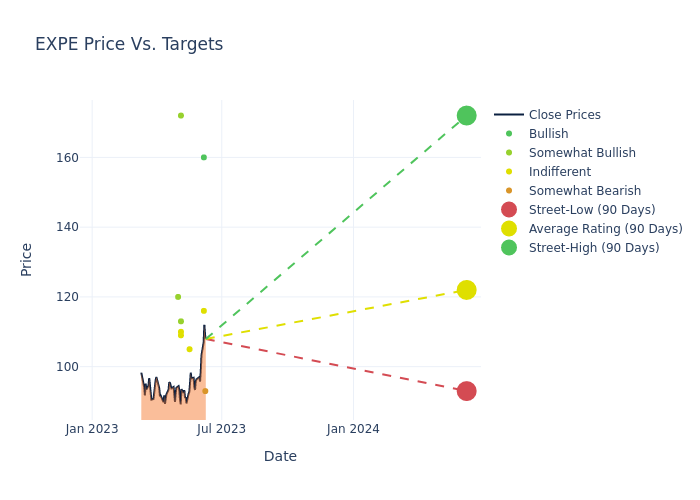 EXPE Price Vs. Targets

Price

160
140
120
100

Jan 2023
Jul 2023
Jan 2024

Date

Close Prices
Bullish
Somewhat Bullish
Indifferent
Somewhat Bearish
Street-Low (90 Days)
Average Rating (90 Days)
Street-High (90 Days)